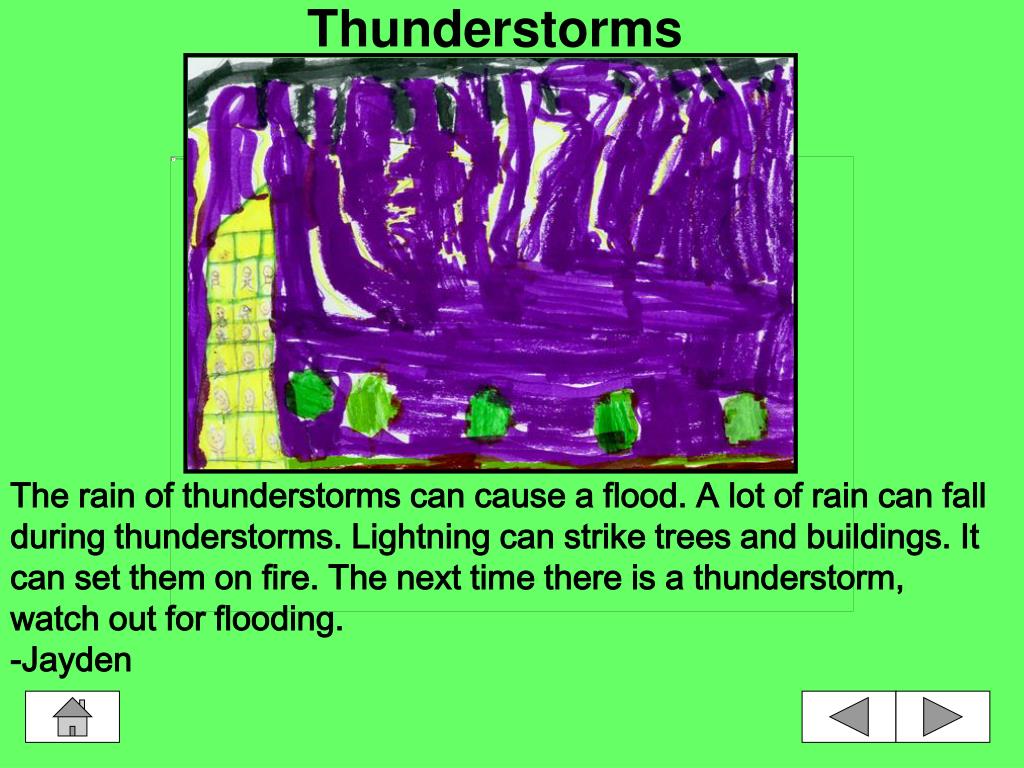 Thunderstorms

The rain of thunderstorms can cause a flood. A lot of rain can fall during thunderstorms. Lightning can strike trees and buildings. It can set them on fire. The next time there is a thunderstorm, watch out for flooding.
-Jayden